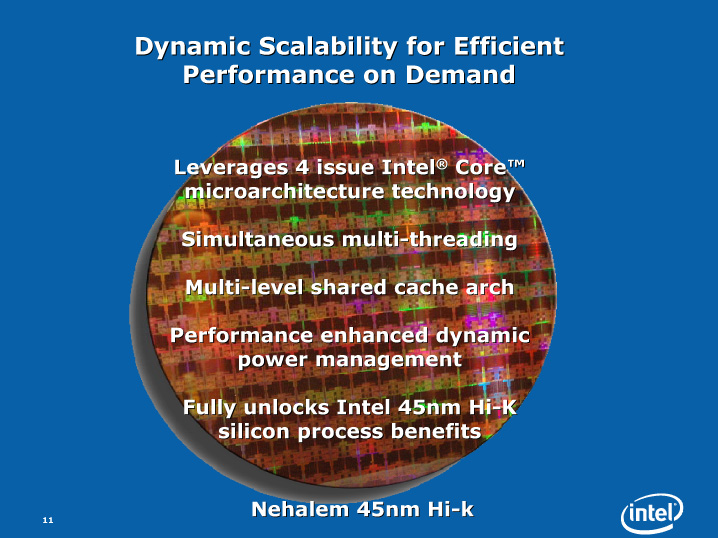 Dynamic Scalability for Efficient Performance on Demand

Leverages 4 issue Intel® Core™ microarchitecture technology

Simultaneous multi-threading

Multi-level shared cache arch

Performance enhanced dynamic power management

Fully unlocks Intel 45nm Hi-K silicon process benefits

Nehalem 45nm Hi-k

11

intel